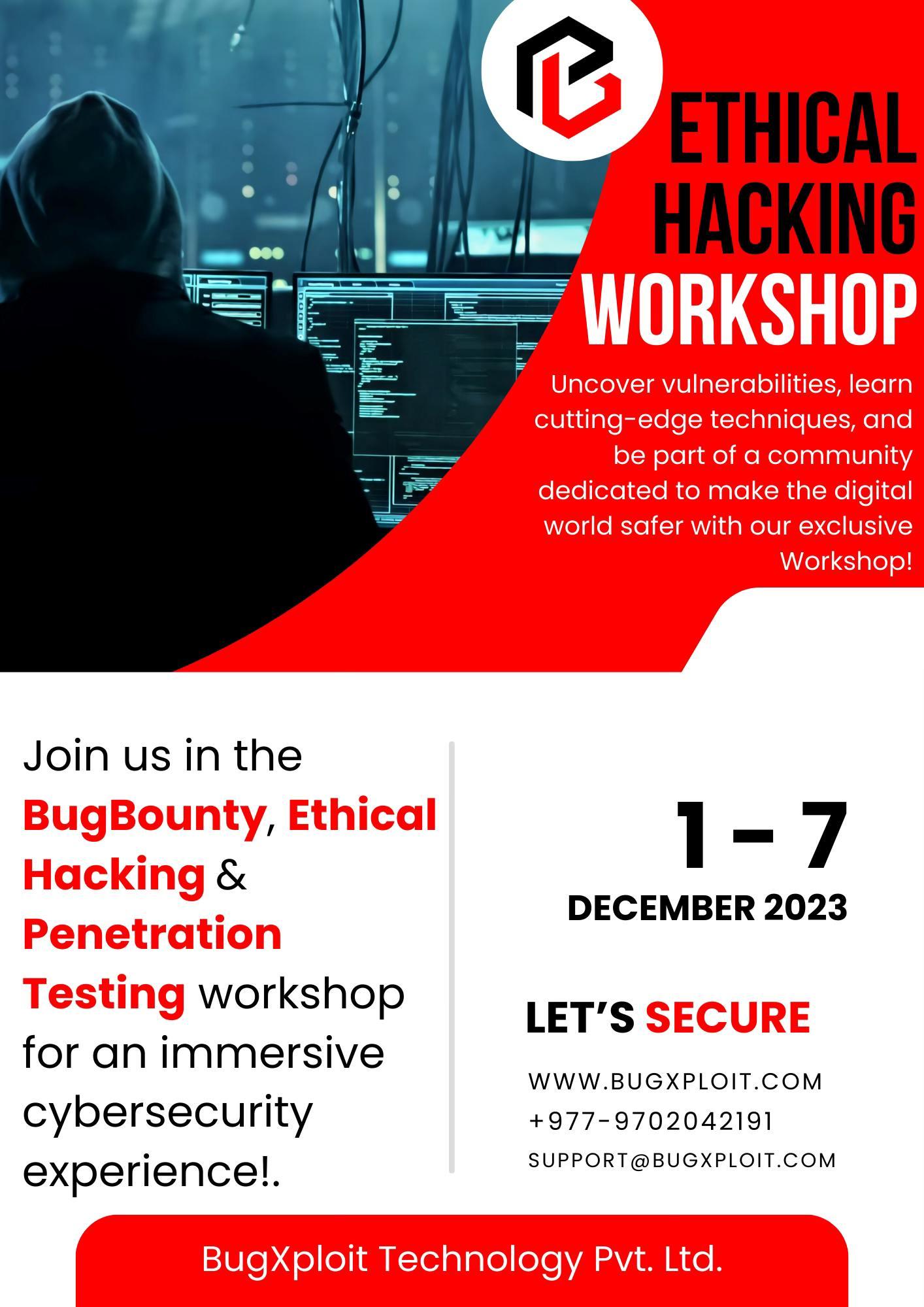 ETHICAL HACKING WORKSHOP

Uncover vulnerabilities, learn cutting-edge techniques, and be part of a community dedicated to make the digital world safer with our exclusive Workshop!

Join us in the BugBounty, Ethical Hacking & Penetration Testing workshop for an immersive cybersecurity experience!.

1 - 7
DECEMBER 2023

LET'S SECURE

WWW.BUGXPLOIT.COM
+977-9702042191
SUPPORT@BUGXPLOIT.COM

BugXploit Technology Pvt. Ltd.